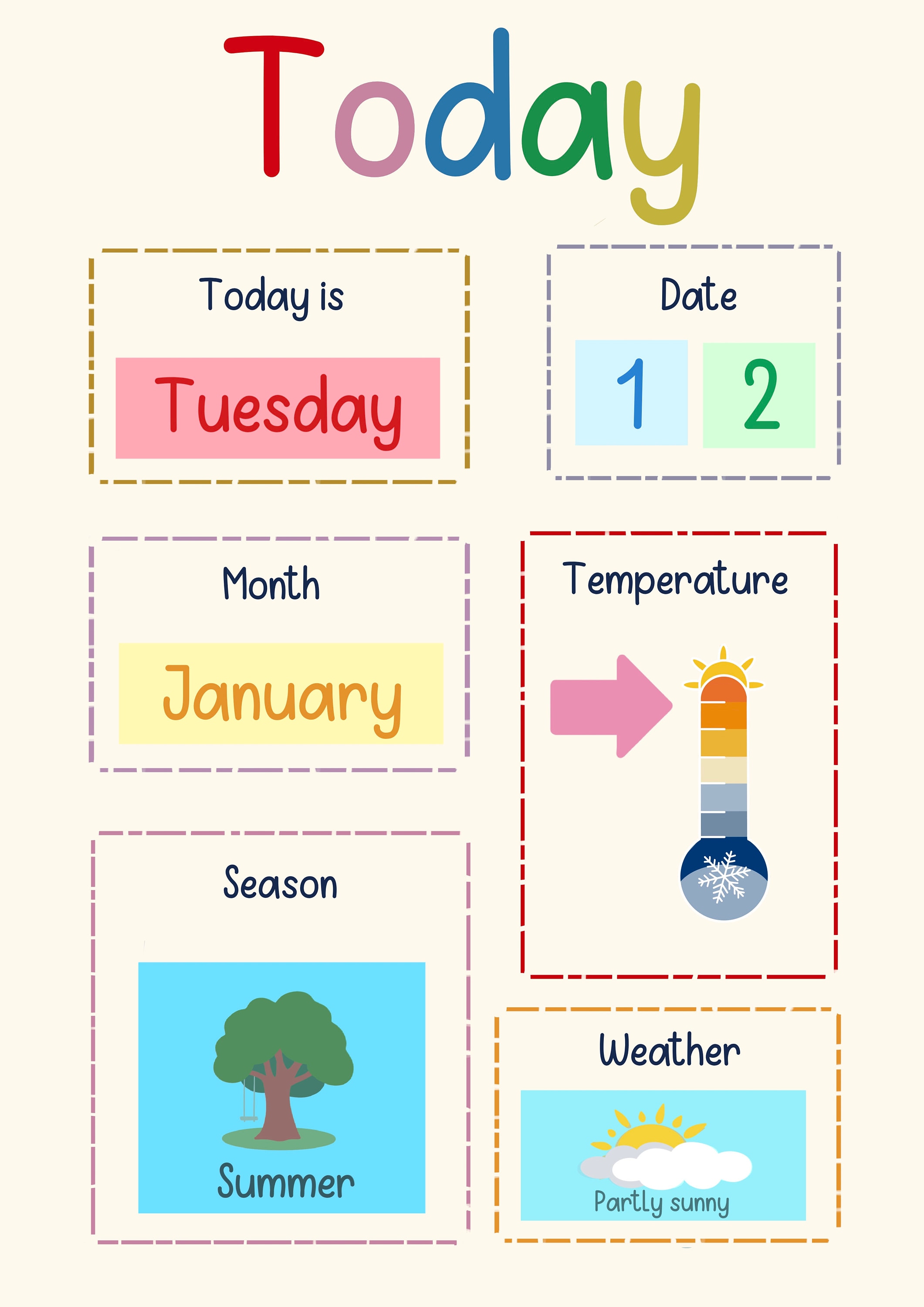 Today

Today is

Tuesday

Date

1 2

Month

January

Temperature

Season

Summer

Weather

Partly sunny